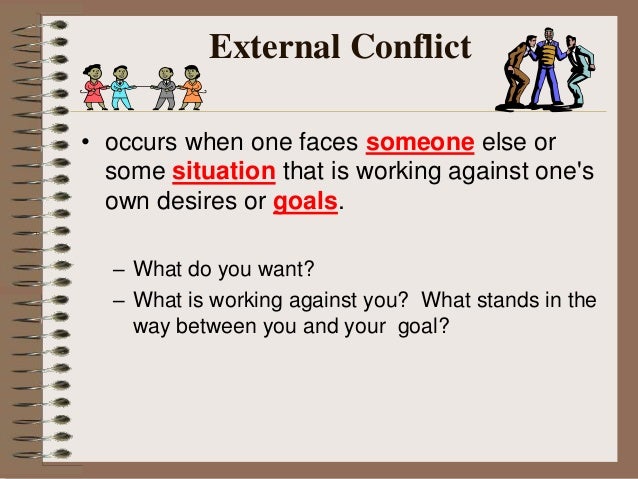 External Conflict

• occurs when one faces someone else or some situation that is working against one's own desires or goals.

– What do you want?
– What is working against you? What stands in the way between you and your goal?